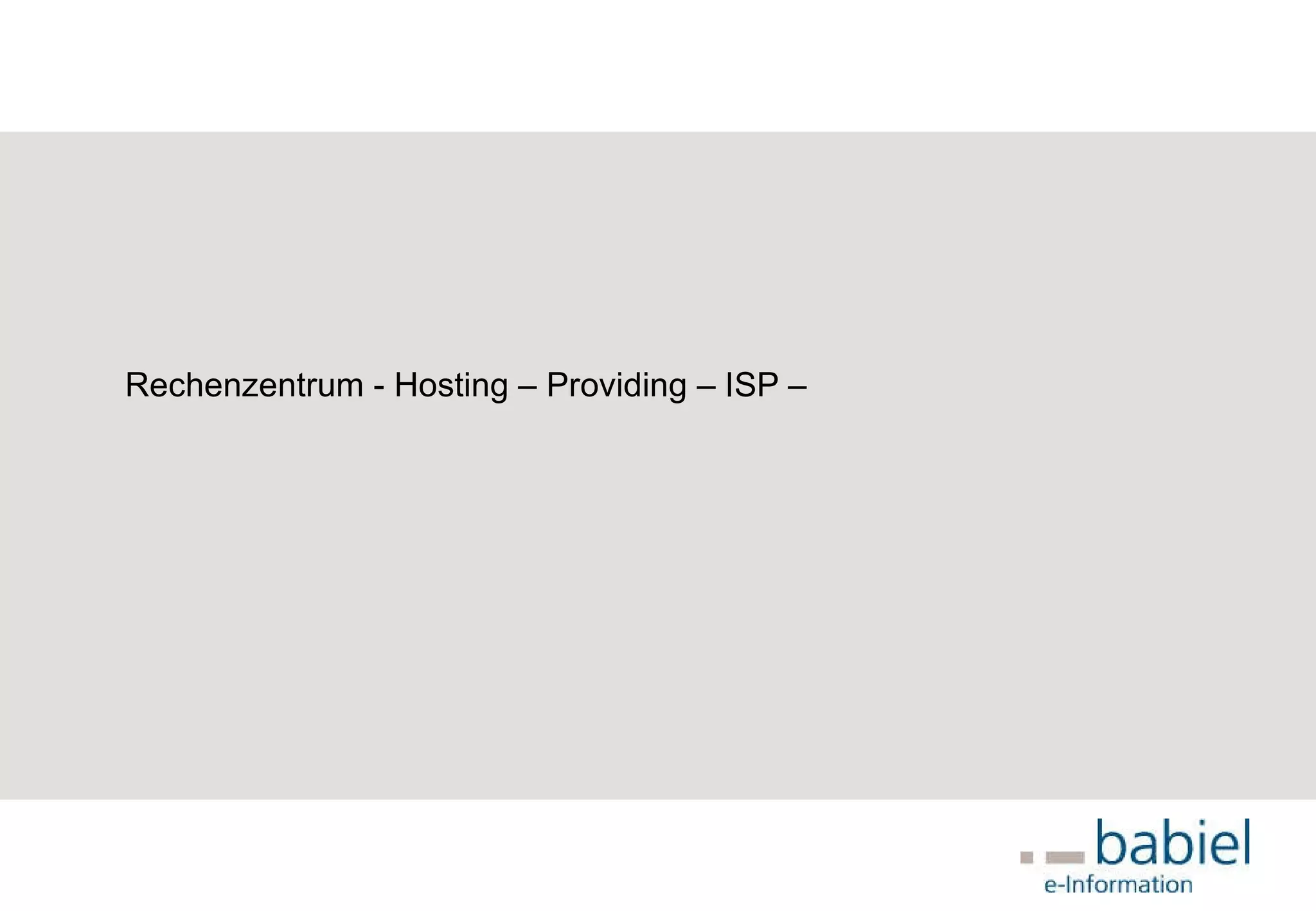 Rechenzentrum - Hosting – Providing – ISP –

babiel
e-Information